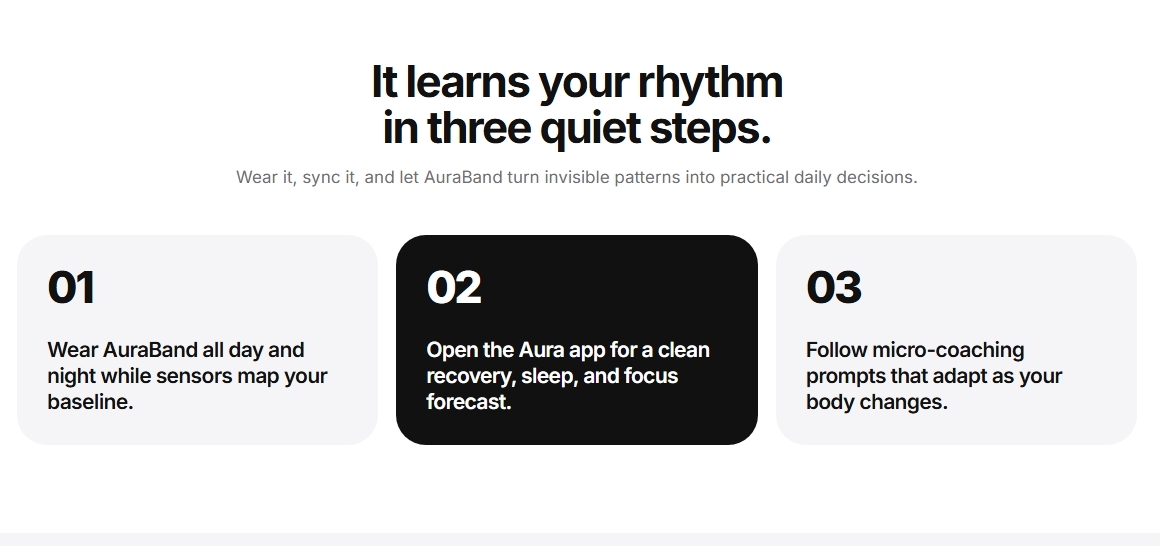 It learns your rhythm
in three quiet steps.

Wear it, sync it, and let AuraBand turn invisible patterns into practical daily decisions.

01

Wear AuraBand all day and night while sensors map your baseline.

02

Open the Aura app for a clean recovery, sleep, and focus forecast.

03

Follow micro-coaching prompts that adapt as your body changes.